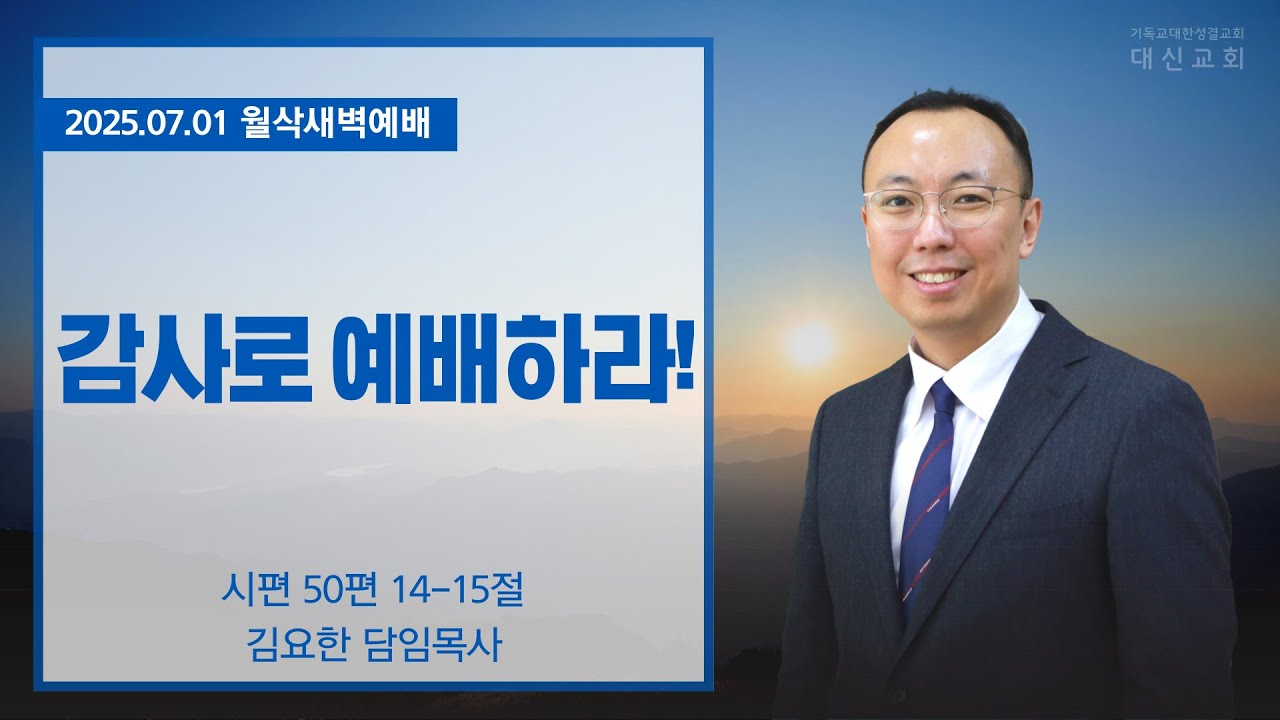 기독교대한성결교회
대신교회

2025.07.01 월삭새벽예배

감사로 예배하라!

시편 50편 14-15절
김요한 담임목사